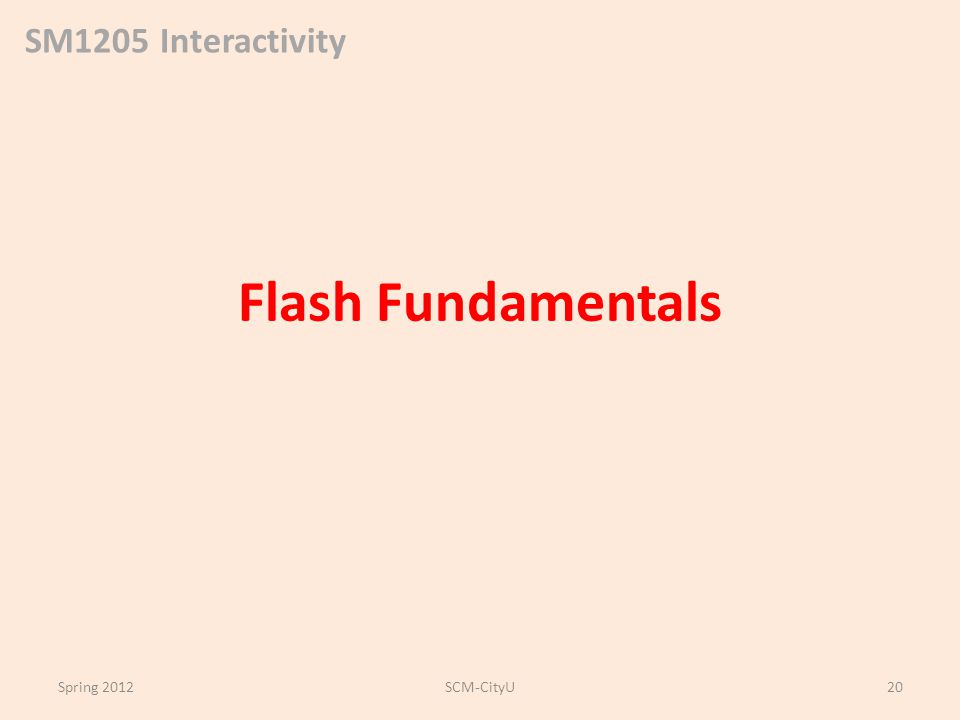 SM1205 Interactivity

Flash Fundamentals

Spring 2012

SCM-CityU

20